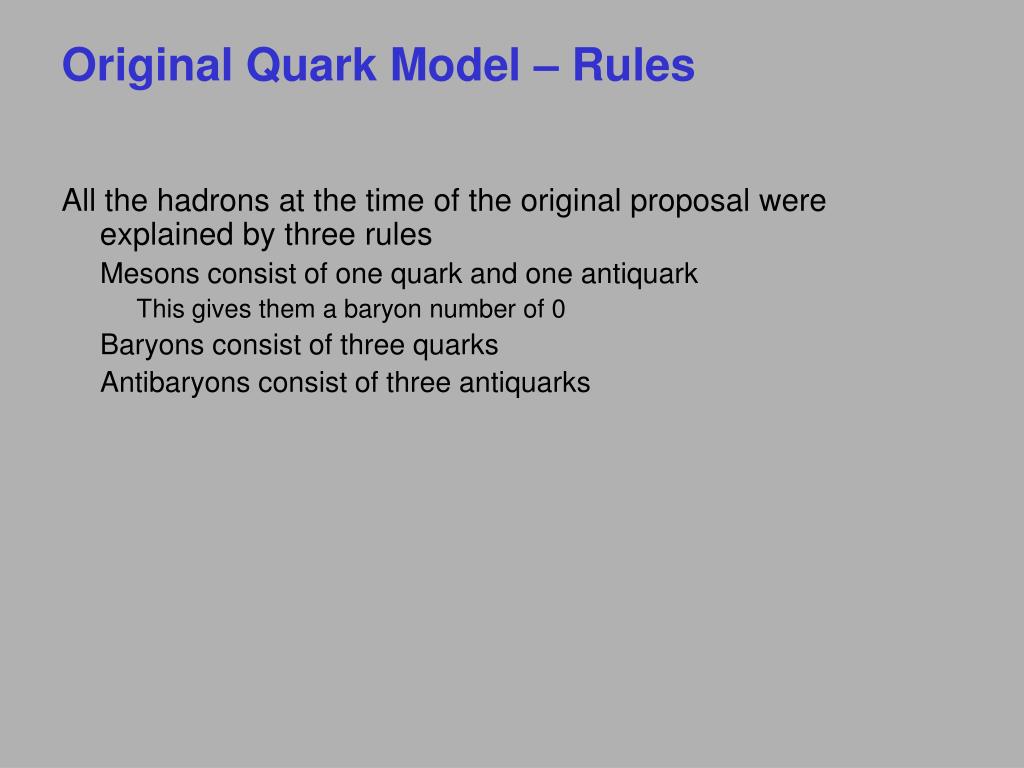 Original Quark Model – Rules

All the hadrons at the time of the original proposal were explained by three rules

Mesons consist of one quark and one antiquark

This gives them a baryon number of 0

Baryons consist of three quarks

Antibaryons consist of three antiquarks